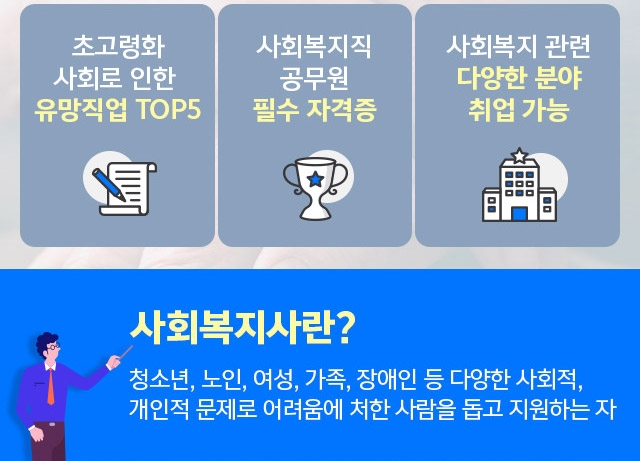 초고령화
사회로 인한
유망직업 TOP5

사회복지직
공무원
필수 자격증

사회복지 관련
다양한 분야
취업 가능

사회복지사란?

청소년, 노인, 여성, 가족, 장애인 등 다양한 사회적, 개인적 문제로 어려움에 처한 사람을 돕고 지원하는 자